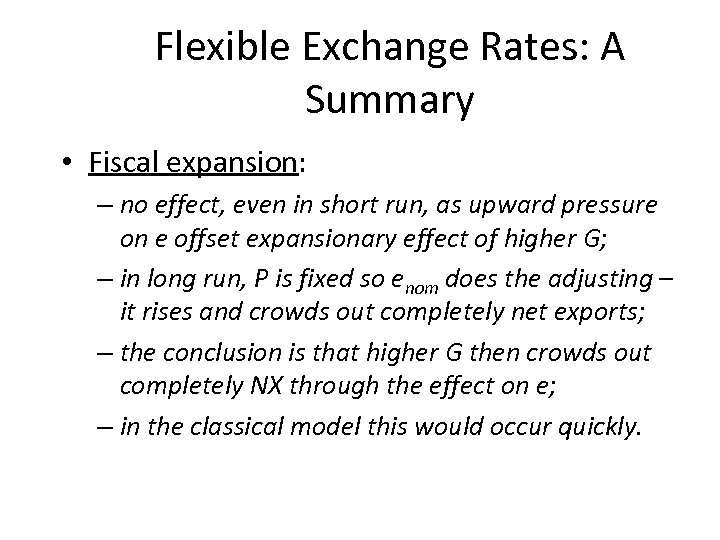 Flexible Exchange Rates: A Summary

• Fiscal expansion:
– no effect, even in short run, as upward pressure on e offset expansionary effect of higher G;
– in long run, P is fixed so $e_{nom}$ does the adjusting – it rises and crowds out completely net exports;
– the conclusion is that higher G then crowds out completely NX through the effect on e;
– in the classical model this would occur quickly.